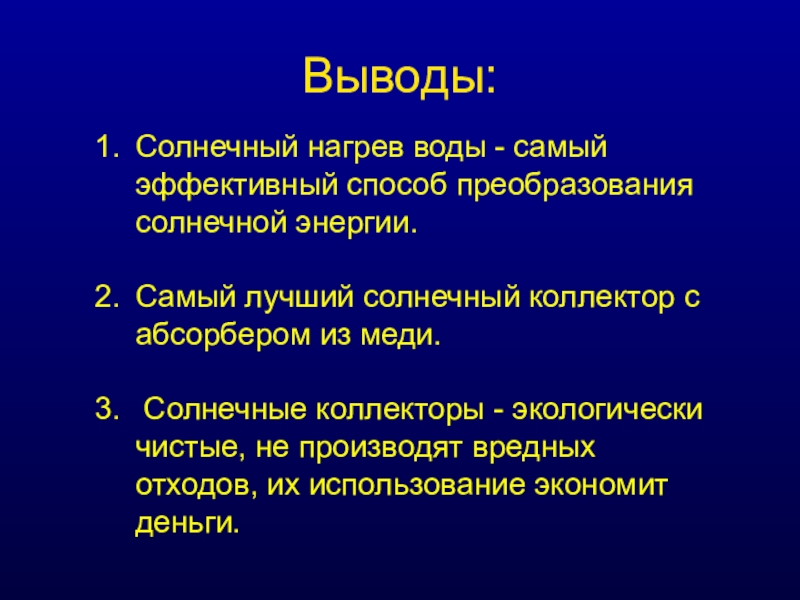 Выводы:

1. Солнечный нагрев воды - самый эффективный способ преобразования солнечной энергии.

2. Самый лучший солнечный коллектор с абсорбером из меди.

3. Солнечные коллекторы - экологически чистые, не производят вредных отходов, их использование экономит деньги.